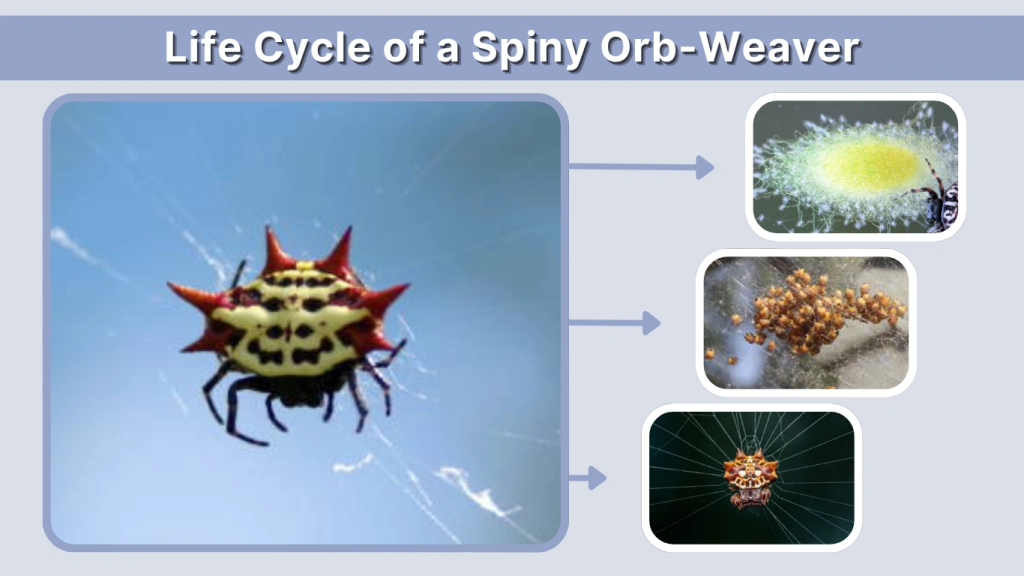 Life Cycle of a Spiny Orb-Weaver